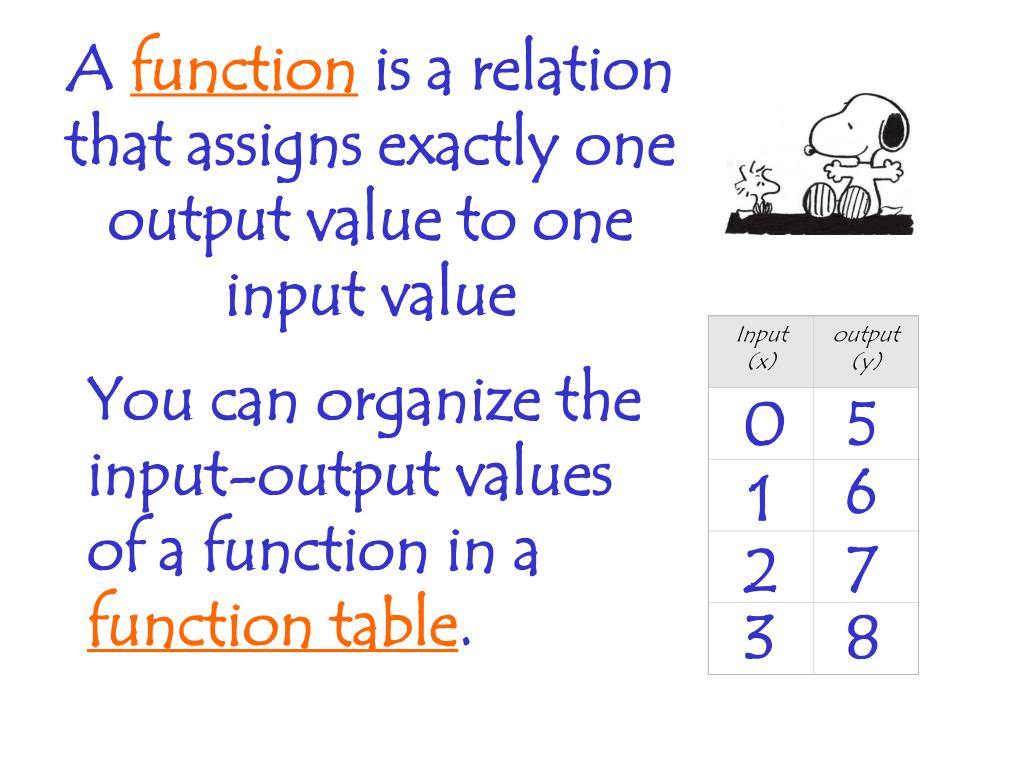 A function is a relation that assigns exactly one output value to one input value

You can organize the input-output values of a function in a function table.

| Input (x) | output (y) |
|---|---|
| 0 | 5 |
| 1 | 6 |
| 2 | 7 |
| 3 | 8 |